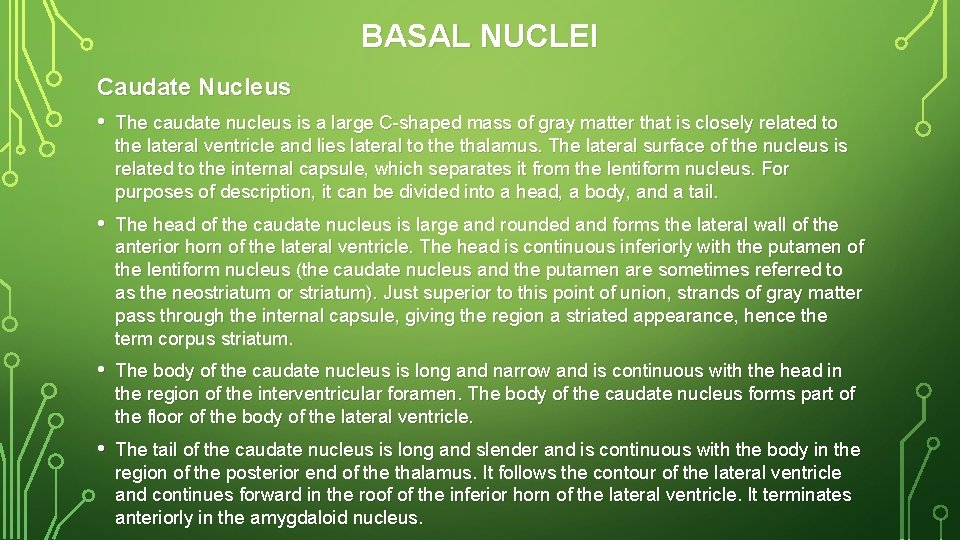 BASAL NUCLEI

Caudate Nucleus

• The caudate nucleus is a large C-shaped mass of gray matter that is closely related to the lateral ventricle and lies lateral to the thalamus. The lateral surface of the nucleus is related to the internal capsule, which separates it from the lentiform nucleus. For purposes of description, it can be divided into a head, a body, and a tail.

• The head of the caudate nucleus is large and rounded and forms the lateral wall of the anterior horn of the lateral ventricle. The head is continuous inferiorly with the putamen of the lentiform nucleus (the caudate nucleus and the putamen are sometimes referred to as the neostriatum or striatum). Just superior to this point of union, strands of gray matter pass through the internal capsule, giving the region a striated appearance, hence the term corpus striatum.

• The body of the caudate nucleus is long and narrow and is continuous with the head in the region of the interventricular foramen. The body of the caudate nucleus forms part of the floor of the body of the lateral ventricle.

• The tail of the caudate nucleus is long and slender and is continuous with the body in the region of the posterior end of the thalamus. It follows the contour of the lateral ventricle and continues forward in the roof of the inferior horn of the lateral ventricle. It terminates anteriorly in the amygdaloid nucleus.